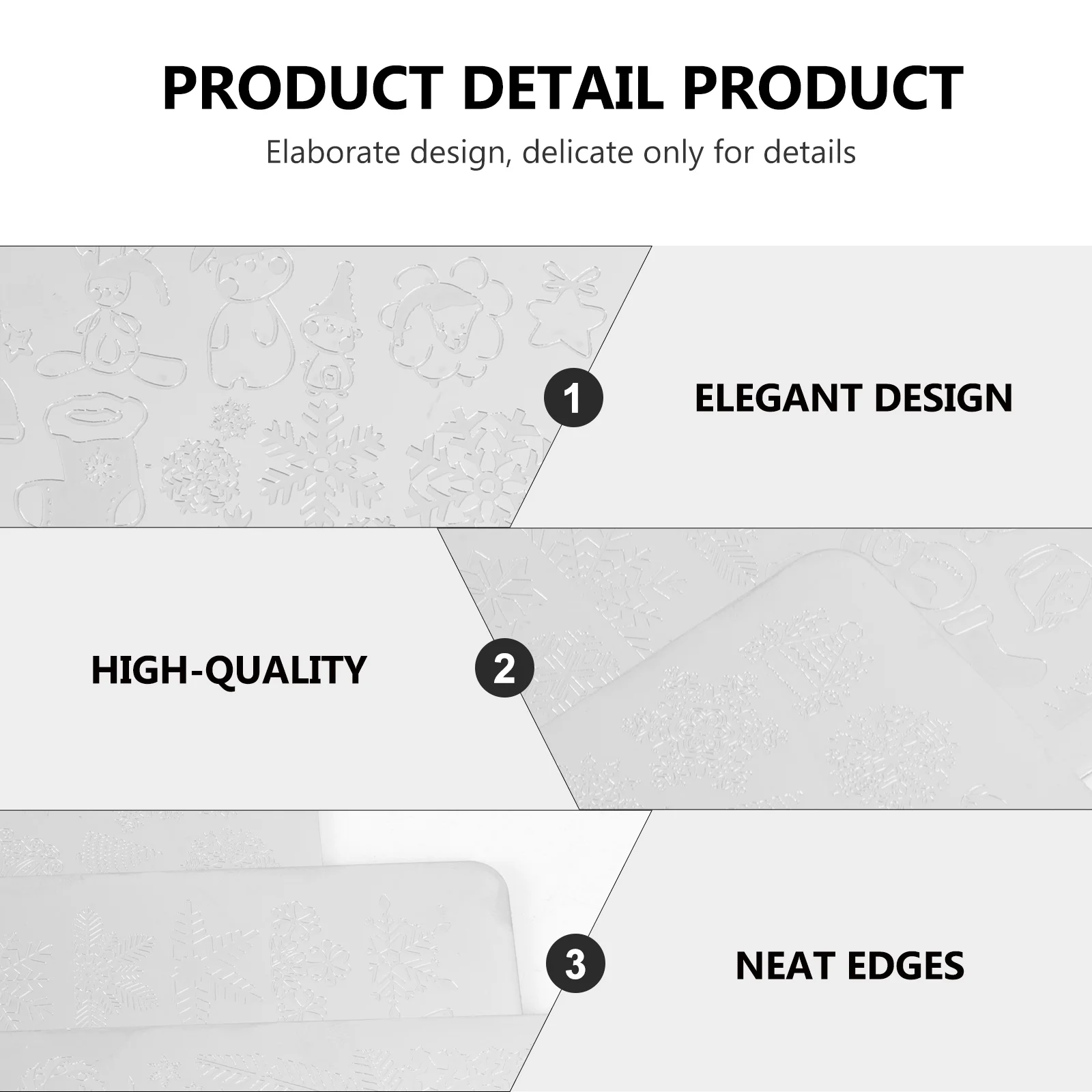 PRODUCT DETAIL PRODUCT

Elaborate design, delicate only for details

1

ELEGANT DESIGN

HIGH-QUALITY

2

3

NEAT EDGES